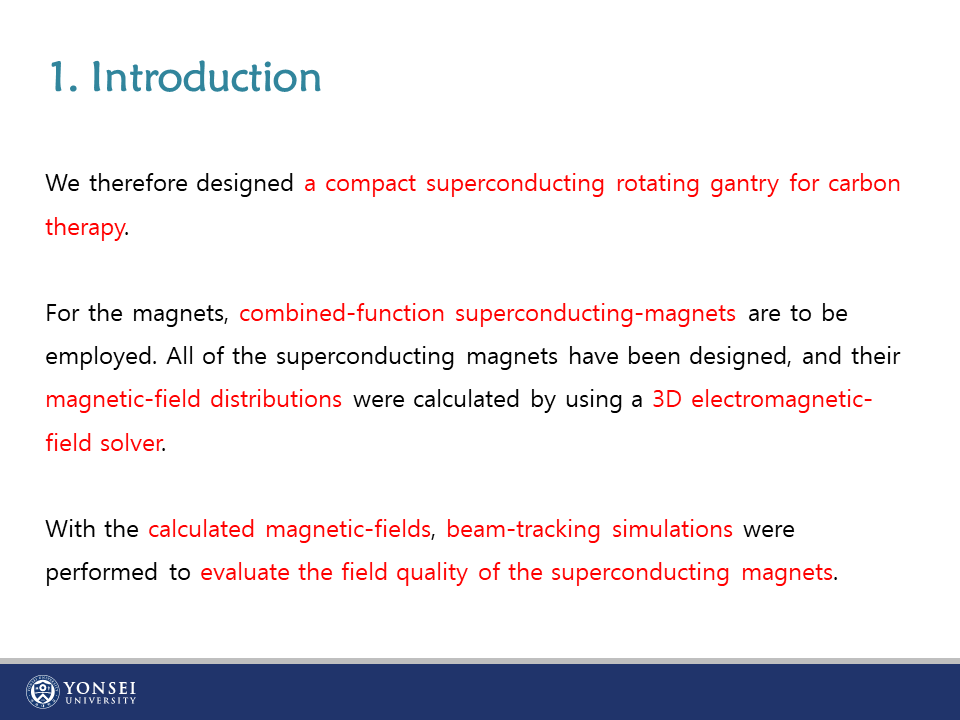 1. Introduction

We therefore designed a compact superconducting rotating gantry for carbon therapy.

For the magnets, combined-function superconducting-magnets are to be employed. All of the superconducting magnets have been designed, and their magnetic-field distributions were calculated by using a 3D electromagnetic-field solver.

With the calculated magnetic-fields, beam-tracking simulations were performed to evaluate the field quality of the superconducting magnets.

YONSEI UNIVERSITY